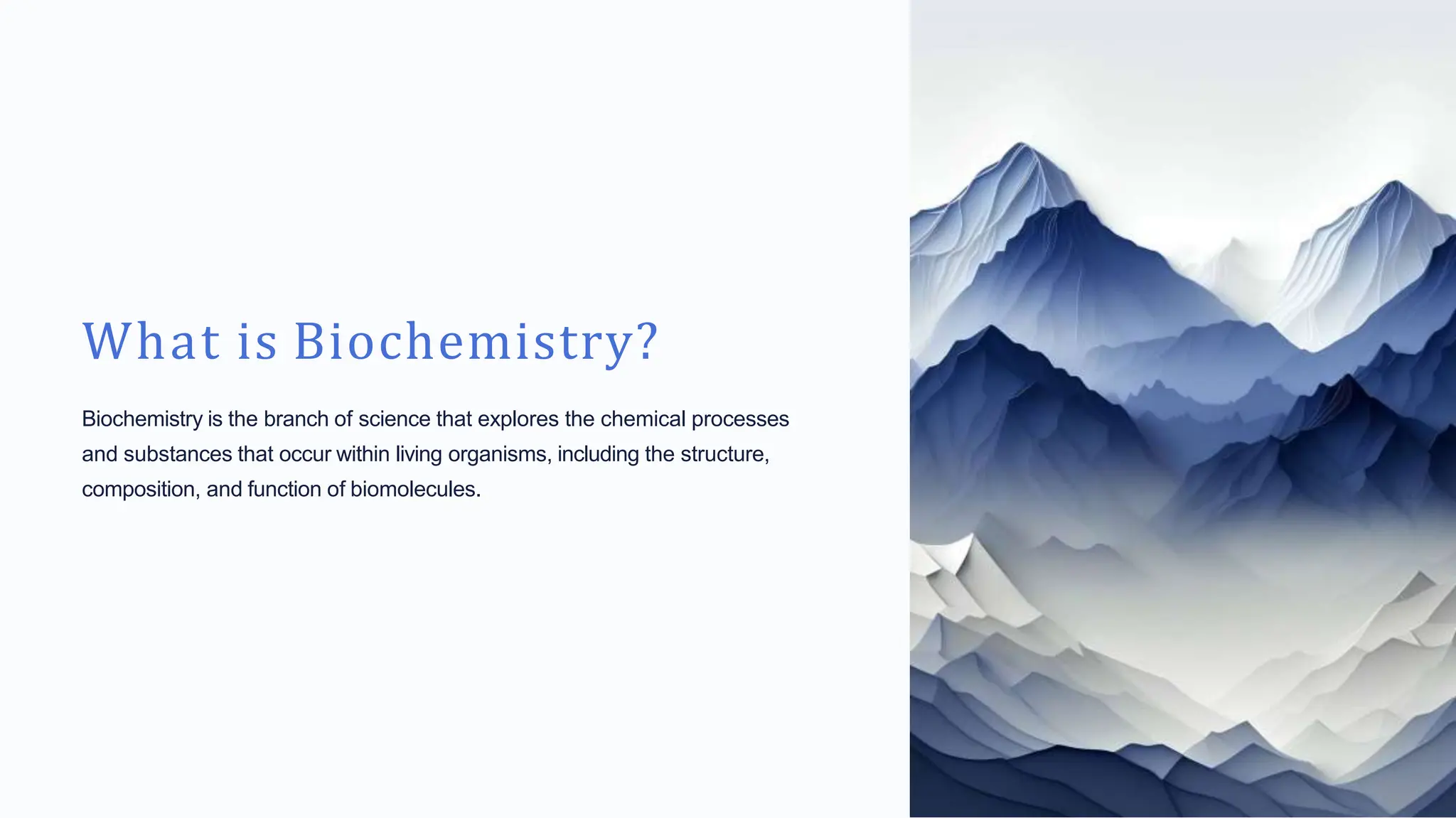 What is Biochemistry?

Biochemistry is the branch of science that explores the chemical processes and substances that occur within living organisms, including the structure, composition, and function of biomolecules.